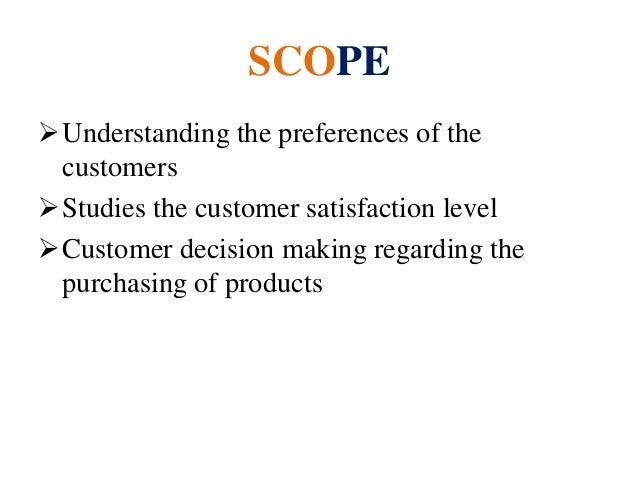 SCOPE

➢ Understanding the preferences of the customers

➢ Studies the customer satisfaction level

➢ Customer decision making regarding the purchasing of products